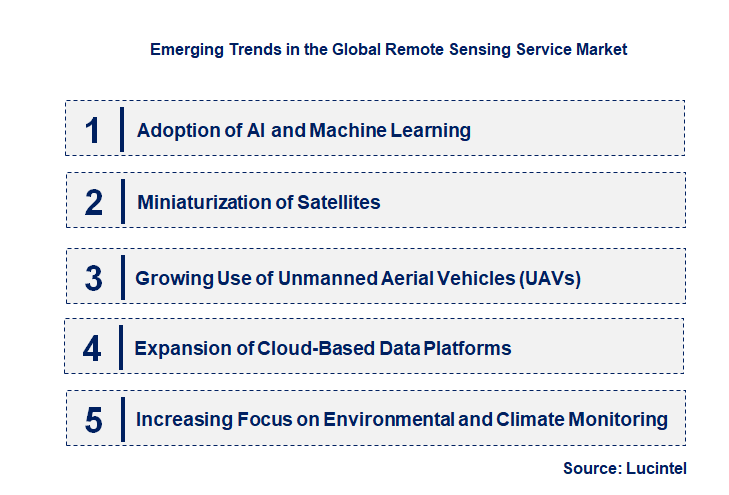 Emerging Trends in the Global Remote Sensing Service Market

1 Adoption of AI and Machine Learning

2 Miniaturization of Satellites

3 Growing Use of Unmanned Aerial Vehicles (UAVs)

4 Expansion of Cloud-Based Data Platforms

5 Increasing Focus on Environmental and Climate Monitoring

Source: Lucintel